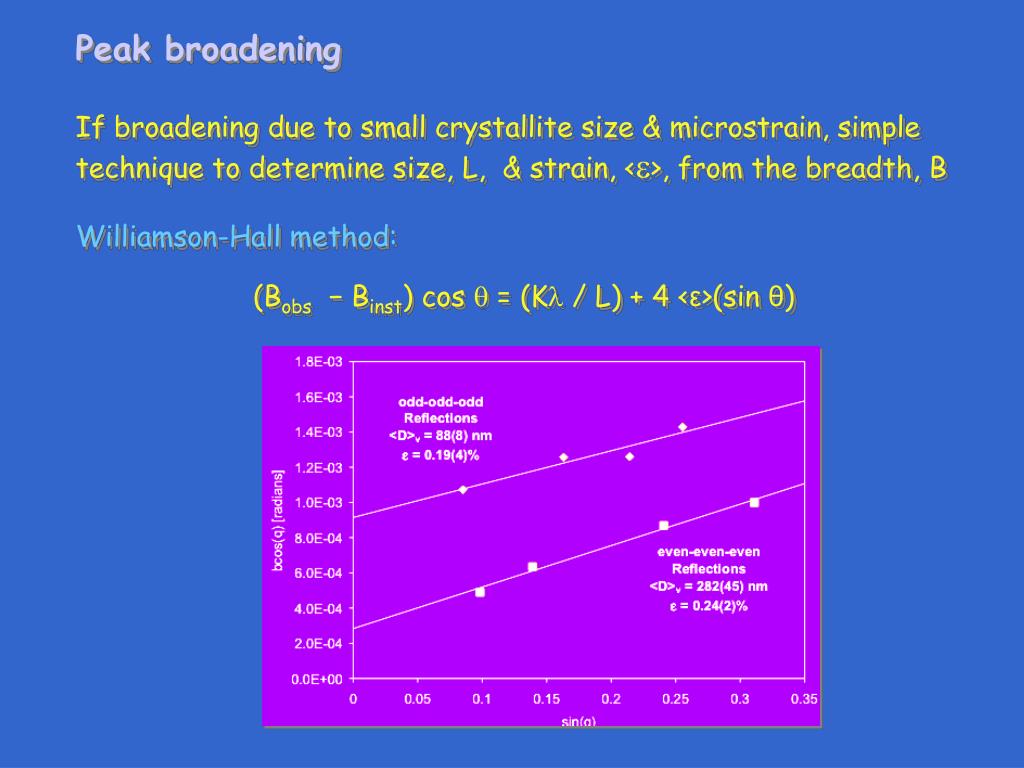 Peak broadening

If broadening due to small crystallite size & microstrain, simple technique to determine size, L, & strain, <ε>, from the breadth, B

Williamson-Hall method:

$(B_{obs} - B_{inst}) \cos \theta = (K\lambda / L) + 4 <\varepsilon>(\sin \theta)$

1.8E-03
1.6E-03
1.4E-03
1.2E-03
1.0E-03
8.0E-04
6.0E-04
4.0E-04
2.0E-04
0.0E+00

bcos(q) [radians]

odd-odd-odd
Reflections
$<D>_v$ = 88(8) nm
ε = 0.19(4)%

even-even-even
Reflections
$<D>_v$ = 282(45) nm
ε = 0.24(2)%

0
0.05
0.1
0.15
0.2
0.25
0.3
0.35

sin(q)